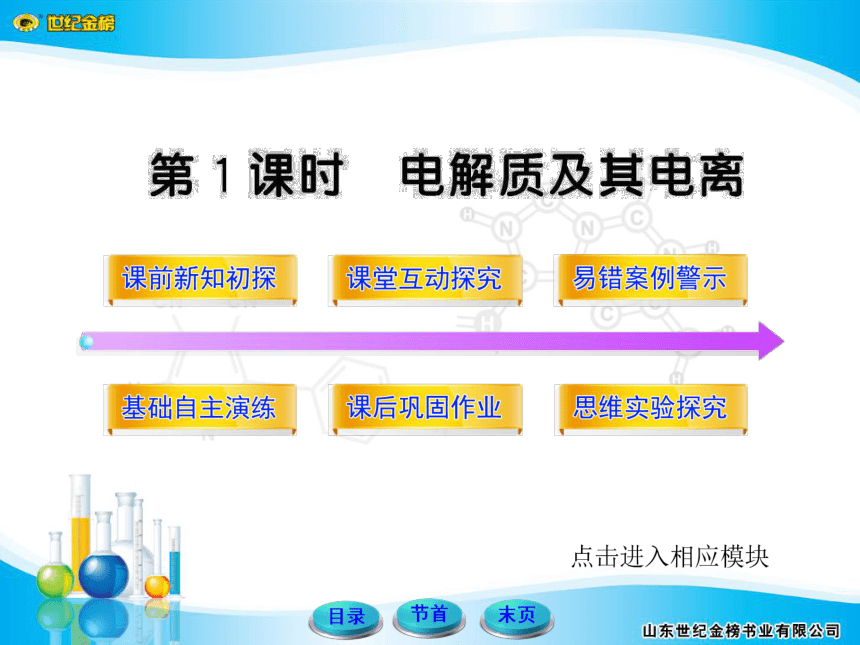 世纪金榜

第 1 课时　电解质及其电离

课前新知初探

课堂互动探究

易错案例警示

基础自主演练

课后巩固作业

思维实验探究

点击进入相应模块

目录

节首

末页

山东世纪金榜书业有限公司